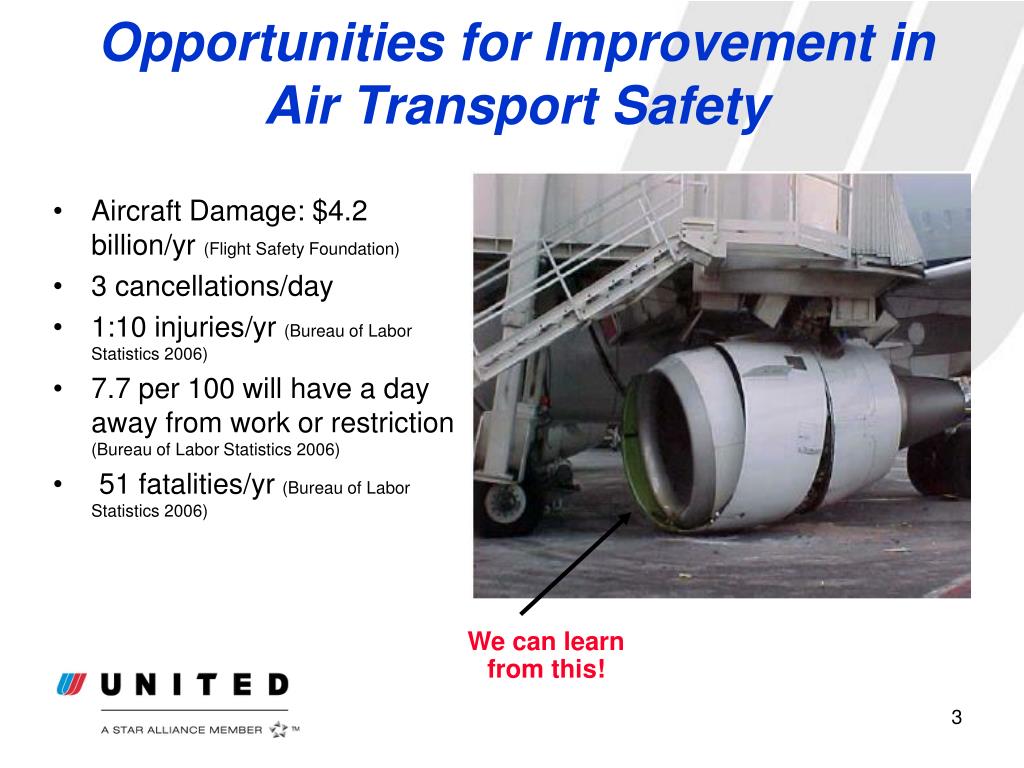 Opportunities for Improvement in Air Transport Safety

• Aircraft Damage: \$4.2 billion/yr (Flight Safety Foundation)
• 3 cancellations/day
• 1:10 injuries/yr (Bureau of Labor Statistics 2006)
• 7.7 per 100 will have a day away from work or restriction (Bureau of Labor Statistics 2006)
• 51 fatalities/yr (Bureau of Labor Statistics 2006)

We can learn from this!

UNITED
A STAR ALLIANCE MEMBER ™

3